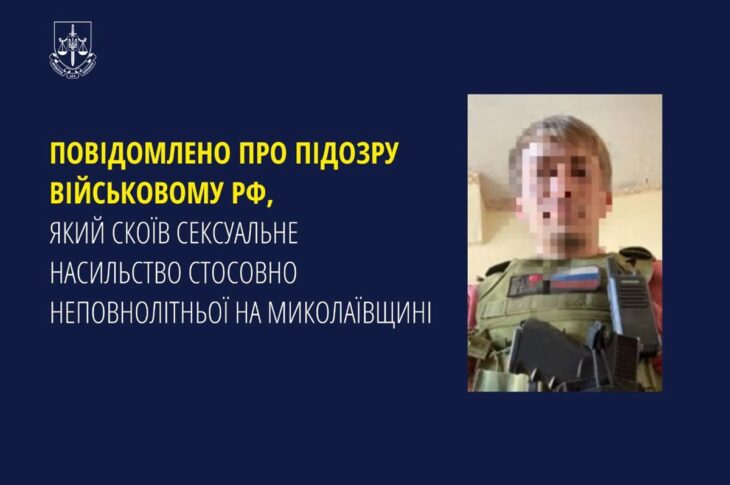 ПОВІДОМЛЕНО ПРО ПІДОЗРУ ВІЙСЬКОВОМУ РФ,
ЯКИЙ СКОЇВ СЕКСУАЛЬНЕ НАСИЛЬСТВО СТОСОВНО НЕПОВНОЛІТНЬОЇ НА МИКОЛАЇВЩИНІ